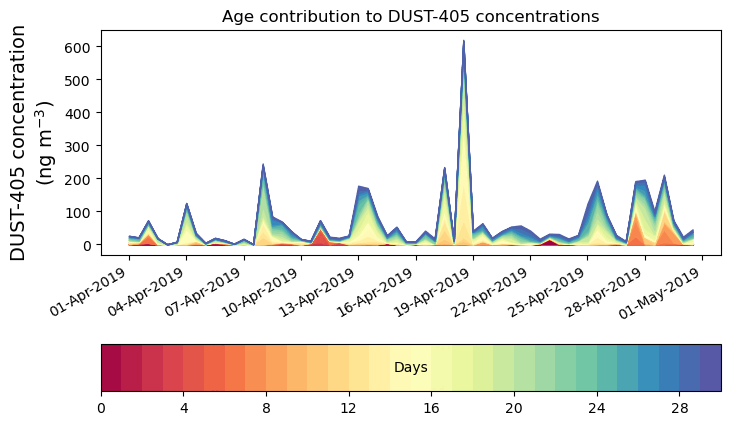 Age contribution to DUST-405 concentrations

DUST-405 concentration (ng m$^{-3}$)

600
500
400
300
200
100
0

01-Apr-2019
04-Apr-2019
07-Apr-2019
10-Apr-2019
13-Apr-2019
16-Apr-2019
19-Apr-2019
22-Apr-2019
25-Apr-2019
28-Apr-2019
01-May-2019

Days

0
4
8
12
16
20
24
28